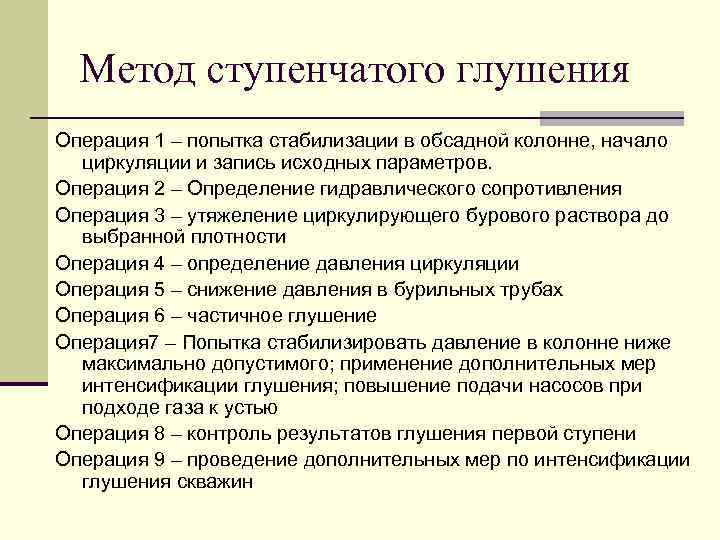 Метод ступенчатого глушения

Операция 1 – попытка стабилизации в обсадной колонне, начало циркуляции и запись исходных параметров.

Операция 2 – Определение гидравлического сопротивления

Операция 3 – утяжеление циркулирующего бурового раствора до выбранной плотности

Операция 4 – определение давления циркуляции

Операция 5 – снижение давления в бурильных трубах

Операция 6 – частичное глушение

Операция7 – Попытка стабилизировать давление в колонне ниже максимально допустимого; применение дополнительных мер интенсификации глушения; повышение подачи насосов при подходе газа к устью

Операция 8 – контроль результатов глушения первой ступени

Операция 9 – проведение дополнительных мер по интенсификации глушения скважин